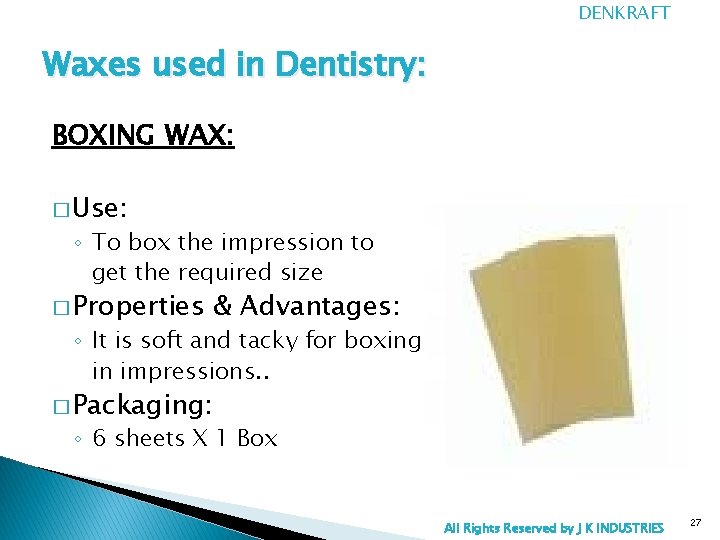 DENKRAFT

Waxes used in Dentistry:

BOXING WAX:

□ Use:
◦ To box the impression to get the required size

□ Properties & Advantages:
◦ It is soft and tacky for boxing in impressions..

□ Packaging:
◦ 6 sheets X 1 Box

All Rights Reserved by J K INDUSTRIES

27